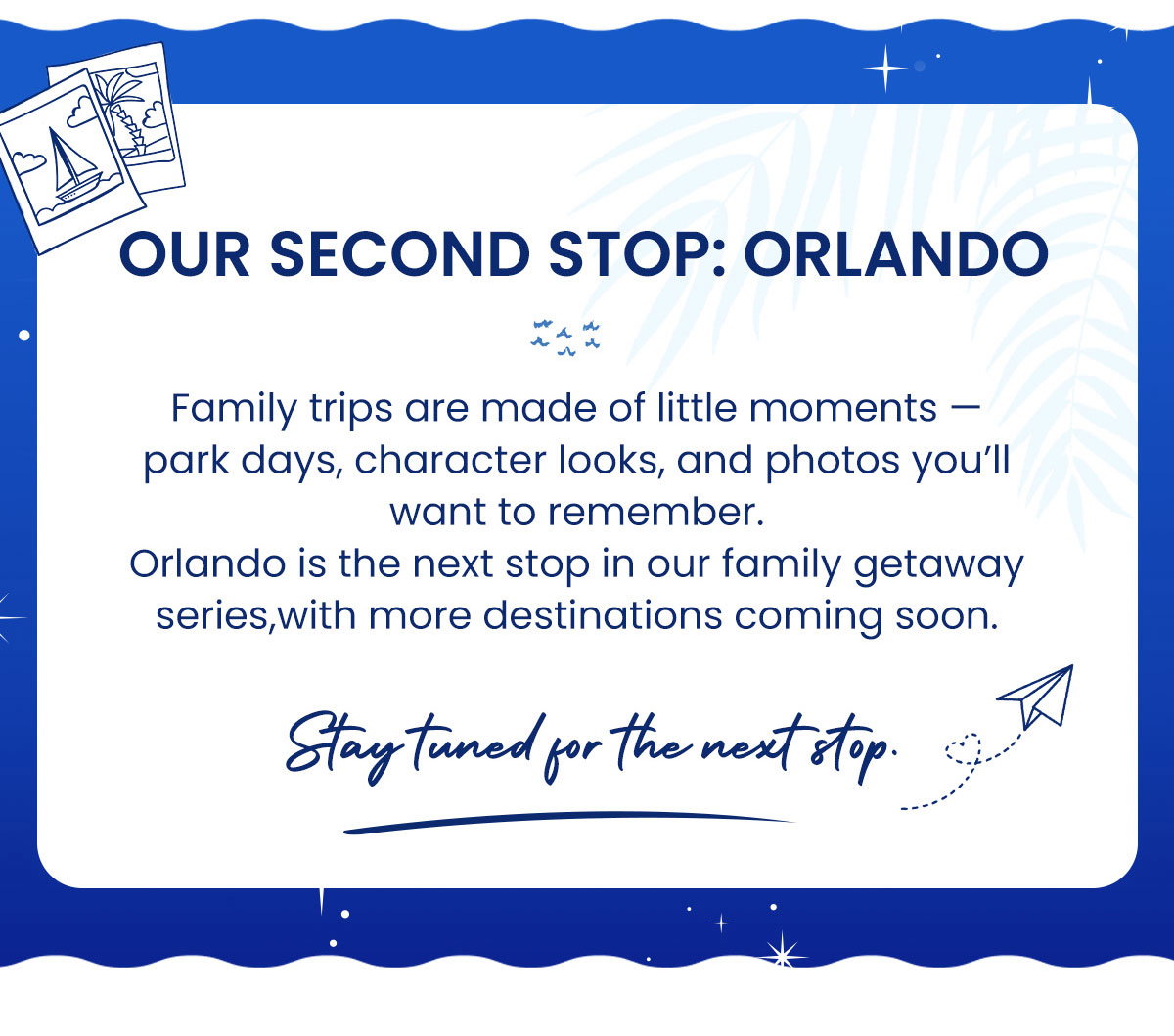 OUR SECOND STOP: ORLANDO

Family trips are made of little moments — park days, character looks, and photos you'll want to remember.
Orlando is the next stop in our family getaway series,with more destinations coming soon.

Stay tuned for the next stop.